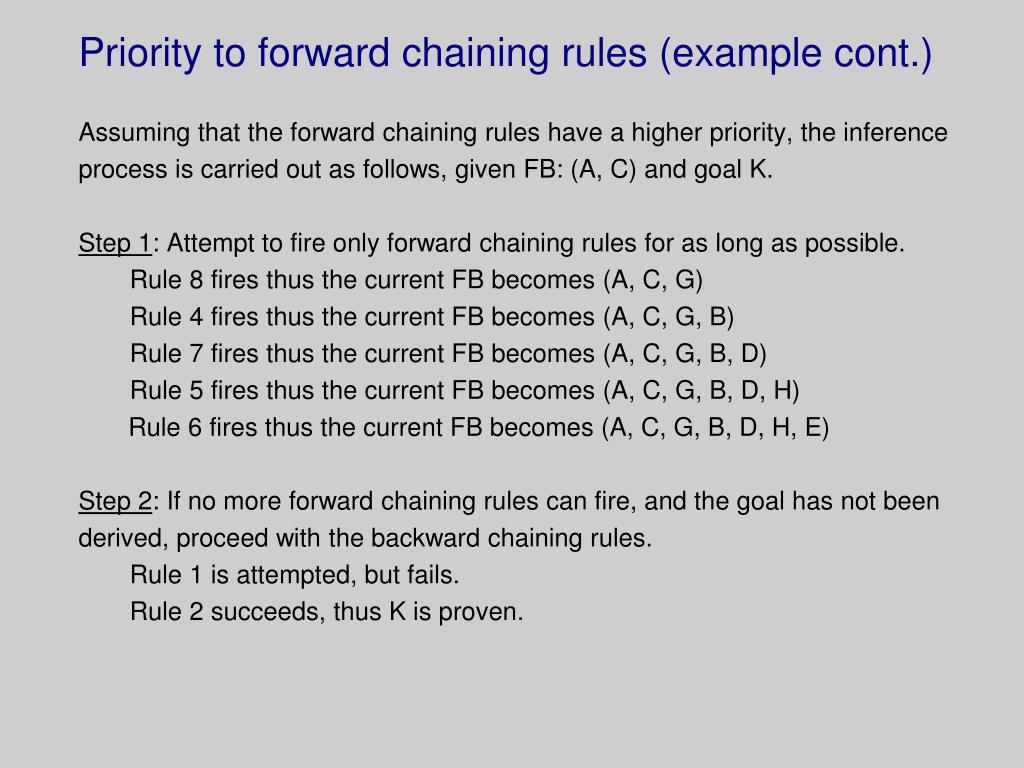 Priority to forward chaining rules (example cont.)

Assuming that the forward chaining rules have a higher priority, the inference process is carried out as follows, given FB: (A, C) and goal K.

Step 1: Attempt to fire only forward chaining rules for as long as possible.
Rule 8 fires thus the current FB becomes (A, C, G)
Rule 4 fires thus the current FB becomes (A, C, G, B)
Rule 7 fires thus the current FB becomes (A, C, G, B, D)
Rule 5 fires thus the current FB becomes (A, C, G, B, D, H)
Rule 6 fires thus the current FB becomes (A, C, G, B, D, H, E)

Step 2: If no more forward chaining rules can fire, and the goal has not been derived, proceed with the backward chaining rules.
Rule 1 is attempted, but fails.
Rule 2 succeeds, thus K is proven.